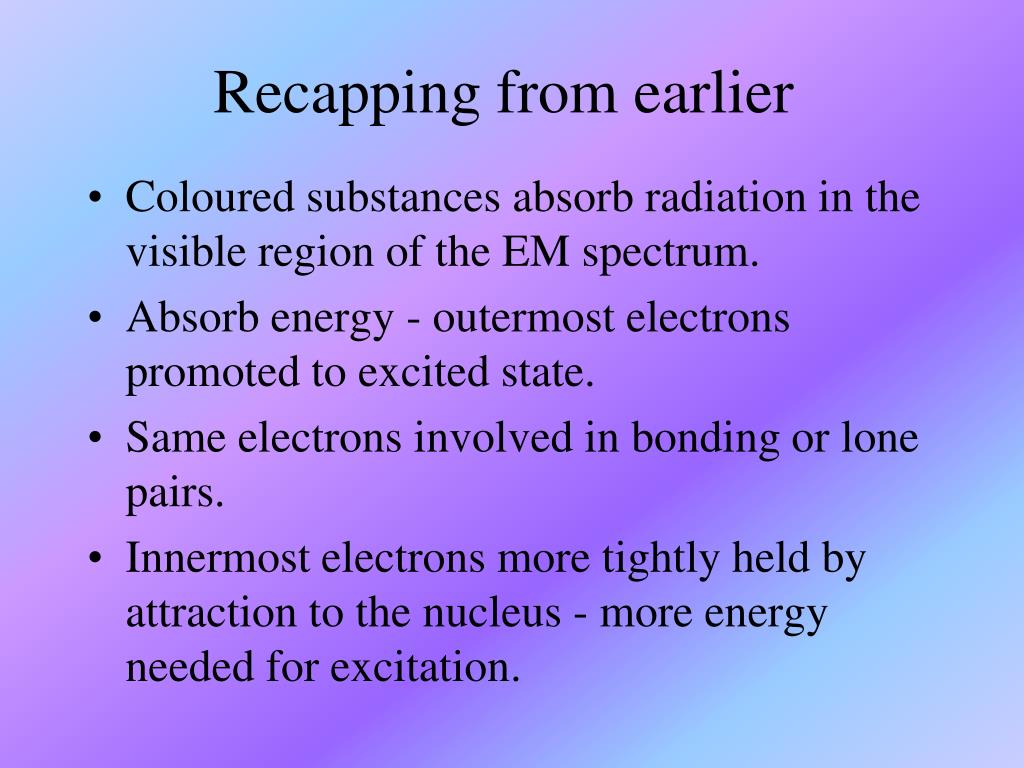 Recapping from earlier

• Coloured substances absorb radiation in the visible region of the EM spectrum.
• Absorb energy - outermost electrons promoted to excited state.
• Same electrons involved in bonding or lone pairs.
• Innermost electrons more tightly held by attraction to the nucleus - more energy needed for excitation.